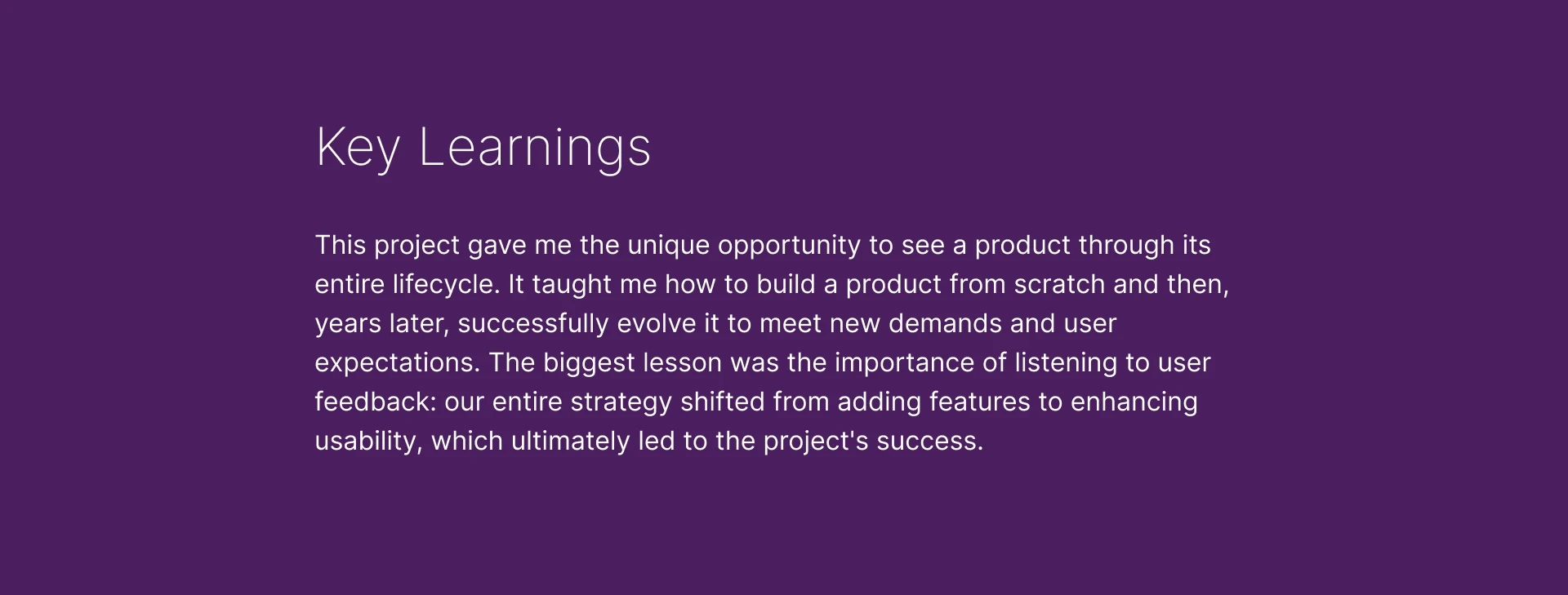 Key Learnings

This project gave me the unique opportunity to see a product through its entire lifecycle. It taught me how to build a product from scratch and then, years later, successfully evolve it to meet new demands and user expectations. The biggest lesson was the importance of listening to user feedback: our entire strategy shifted from adding features to enhancing usability, which ultimately led to the project's success.